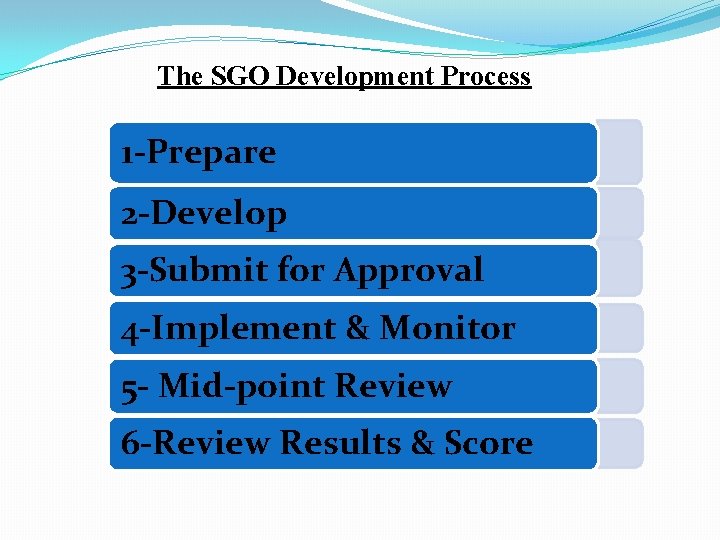 The SGO Development Process

1-Prepare

2-Develop

3-Submit for Approval

4-Implement & Monitor

5- Mid-point Review

6-Review Results & Score